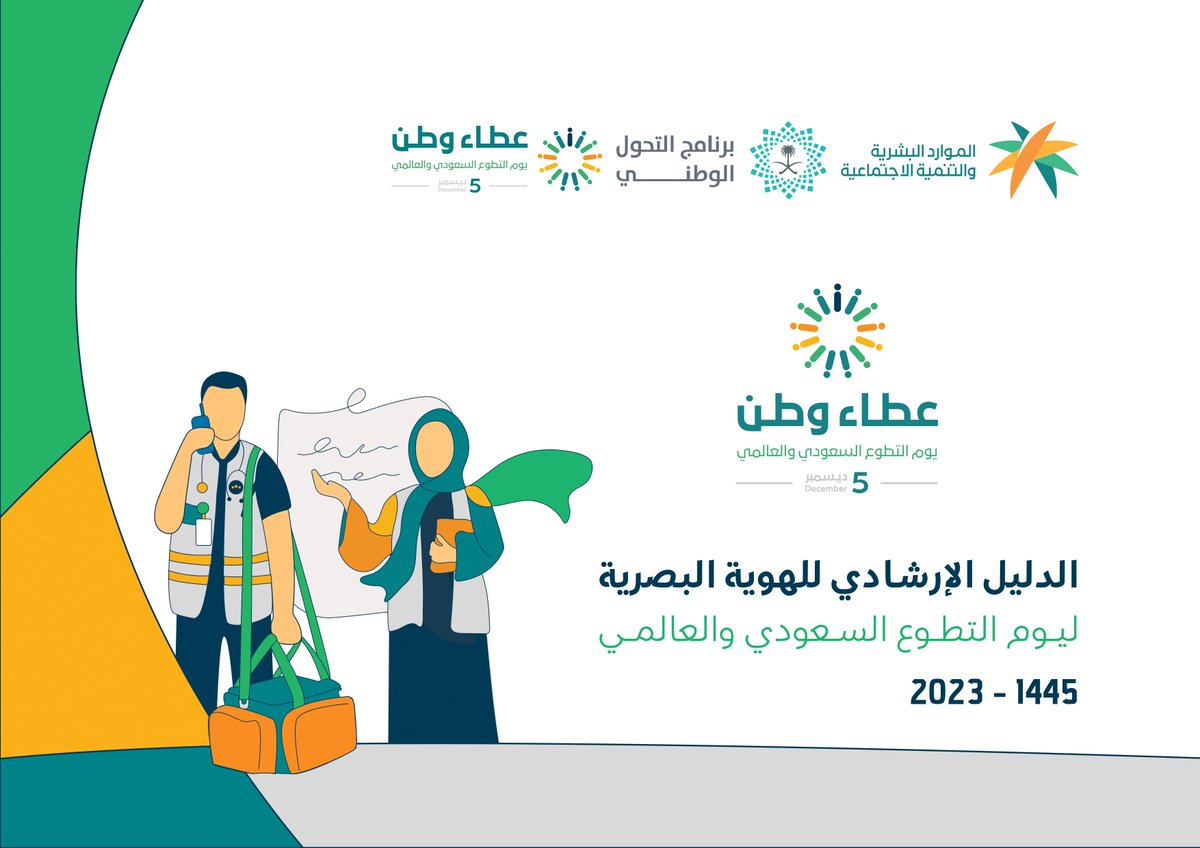 الموارد البشرية
والتنمية الاجتماعية

برنامج التحول
الوطني

عطاء وطن
يوم التطوع السعودي والعالمي
5 ديسمبر
December

عطاء وطن
يوم التطوع السعودي والعالمي
5 ديسمبر
December

الدليل الإرشادي للهوية البصرية
ليوم التطوع السعودي والعالمي
1445 - 2023